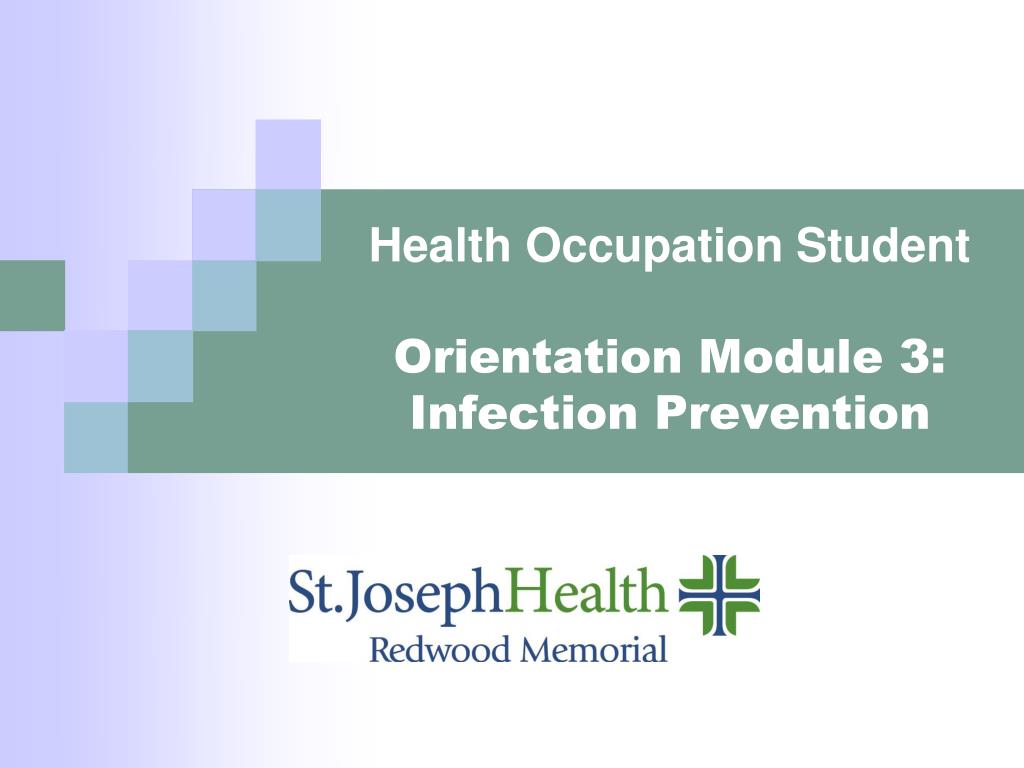 Health Occupation Student

Orientation Module 3: Infection Prevention

St.JosephHealth
Redwood Memorial